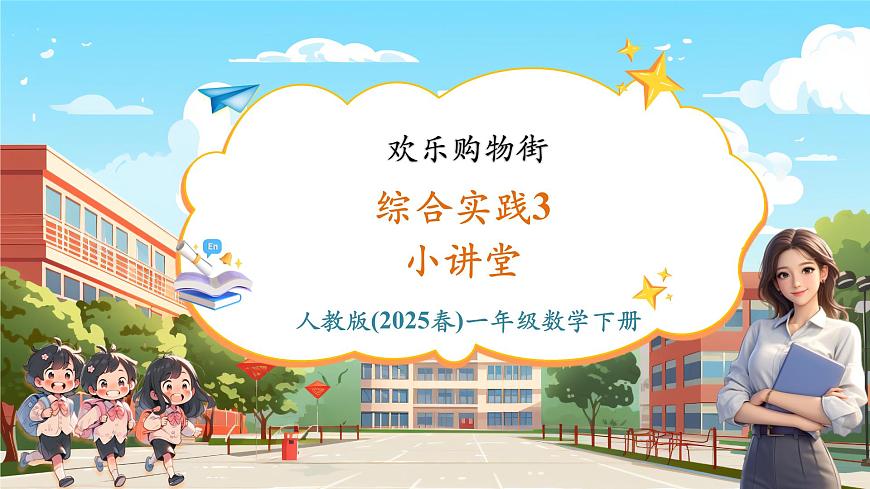 欢乐购物街

综合实践3

小讲堂

人教版(2025春)一年级数学下册

En